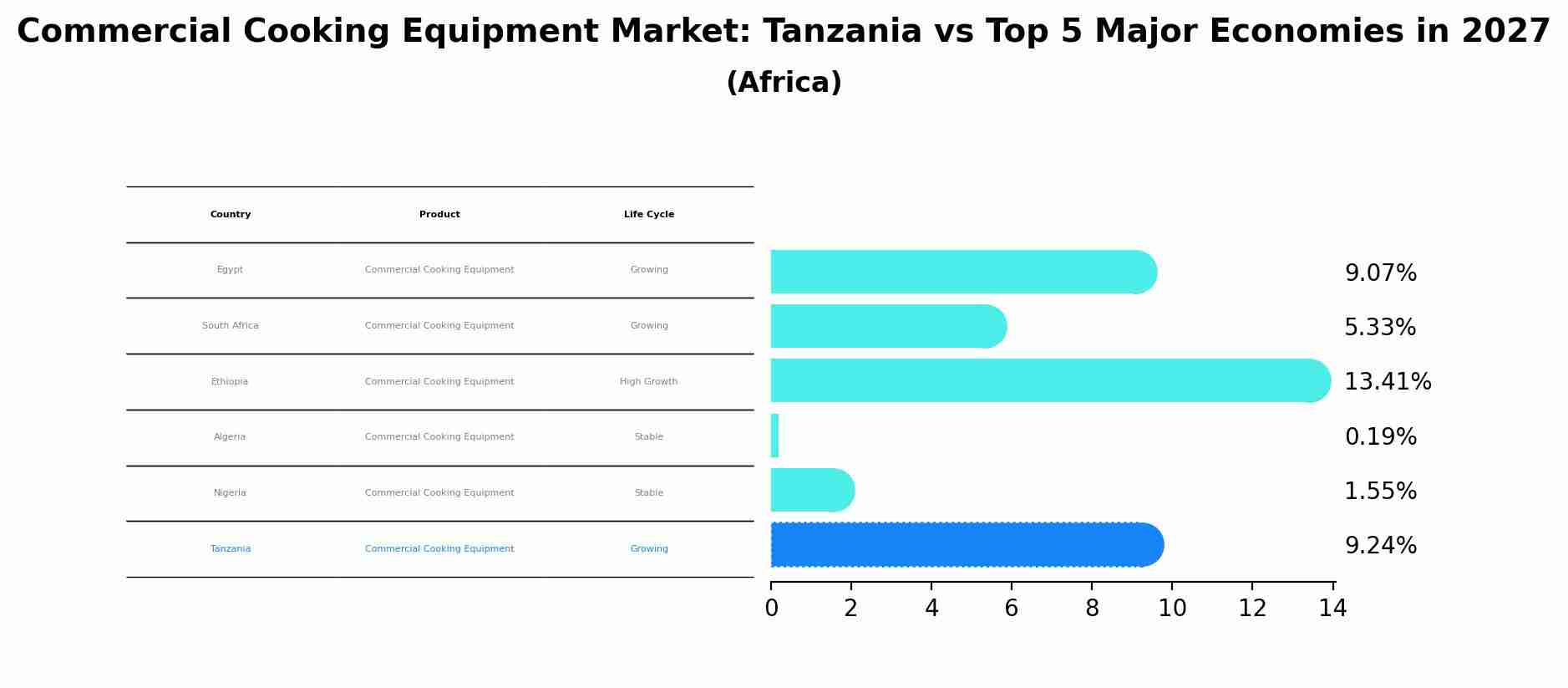 Commercial Cooking Equipment Market: Tanzania vs Top 5 Major Economies in 2027
(Africa)

| Country | Product | Life Cycle |
|---|---|---|
| Egypt | Commercial Cooking Equipment | Growing |
| South Africa | Commercial Cooking Equipment | Growing |
| Ethiopia | Commercial Cooking Equipment | High Growth |
| Algeria | Commercial Cooking Equipment | Stable |
| Nigeria | Commercial Cooking Equipment | Stable |
| Tanzania | Commercial Cooking Equipment | Growing |

9.07%
5.33%
13.41%
0.19%
1.55%
9.24%

0 2 4 6 8 10 12 14